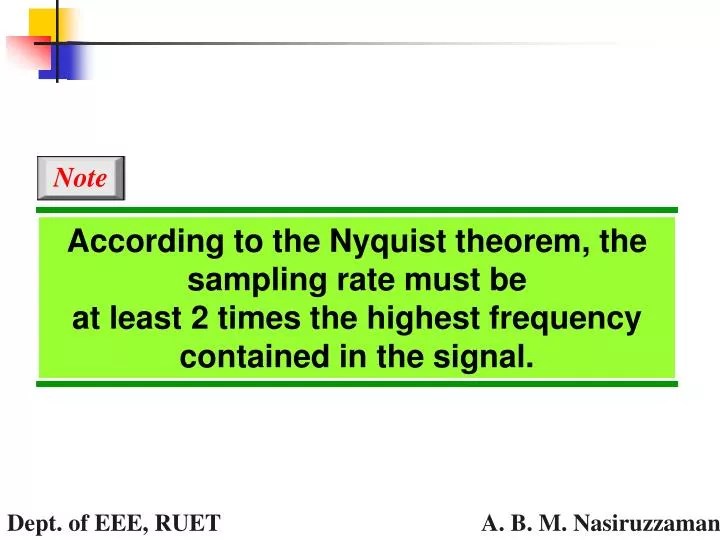 Note

According to the Nyquist theorem, the sampling rate must be at least 2 times the highest frequency contained in the signal.

Dept. of EEE, RUET

A. B. M. Nasiruzzaman